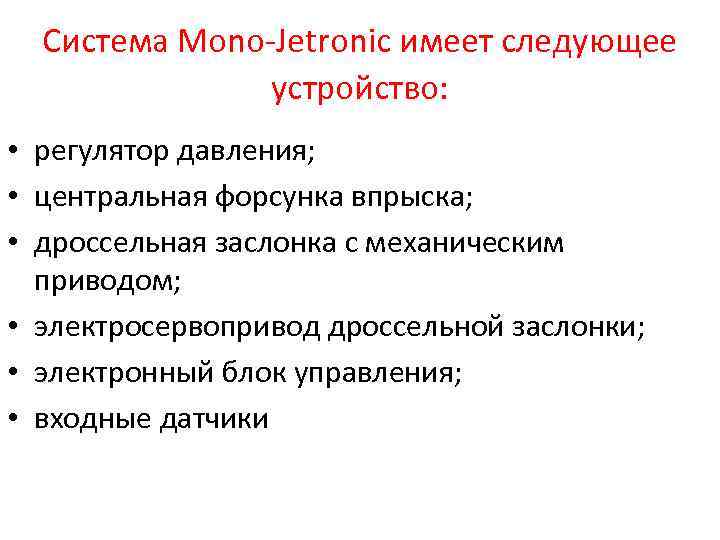 Система Mono-Jetronic имеет следующее устройство:

• регулятор давления;
• центральная форсунка впрыска;
• дроссельная заслонка с механическим приводом;
• электросервопривод дроссельной заслонки;
• электронный блок управления;
• входные датчики